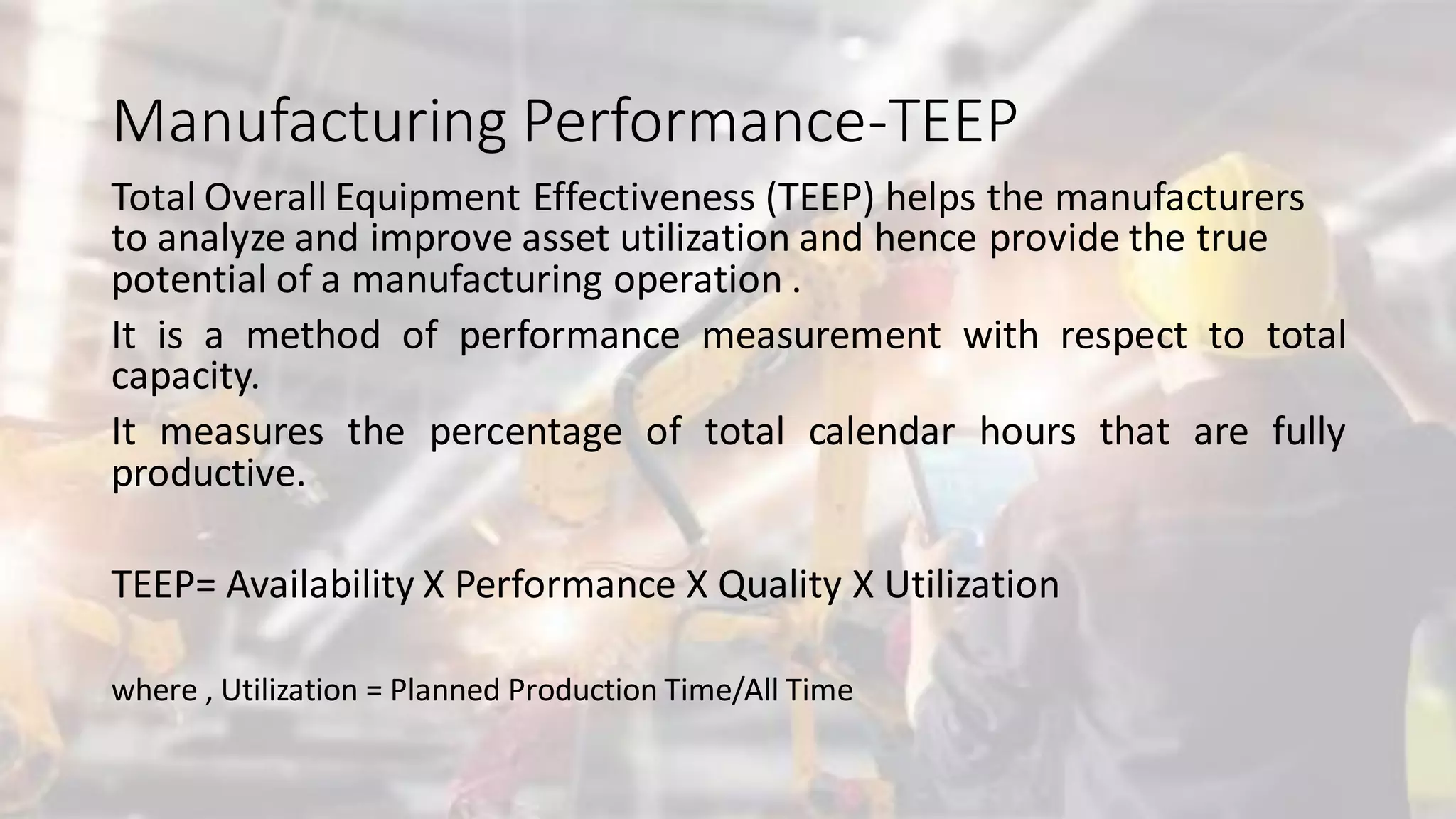 Manufacturing Performance-TEEP

Total Overall Equipment Effectiveness (TEEP) helps the manufacturers to analyze and improve asset utilization and hence provide the true potential of a manufacturing operation .

It is a method of performance measurement with respect to total capacity.

It measures the percentage of total calendar hours that are fully productive.

TEEP= Availability X Performance X Quality X Utilization

where , Utilization = Planned Production Time/All Time